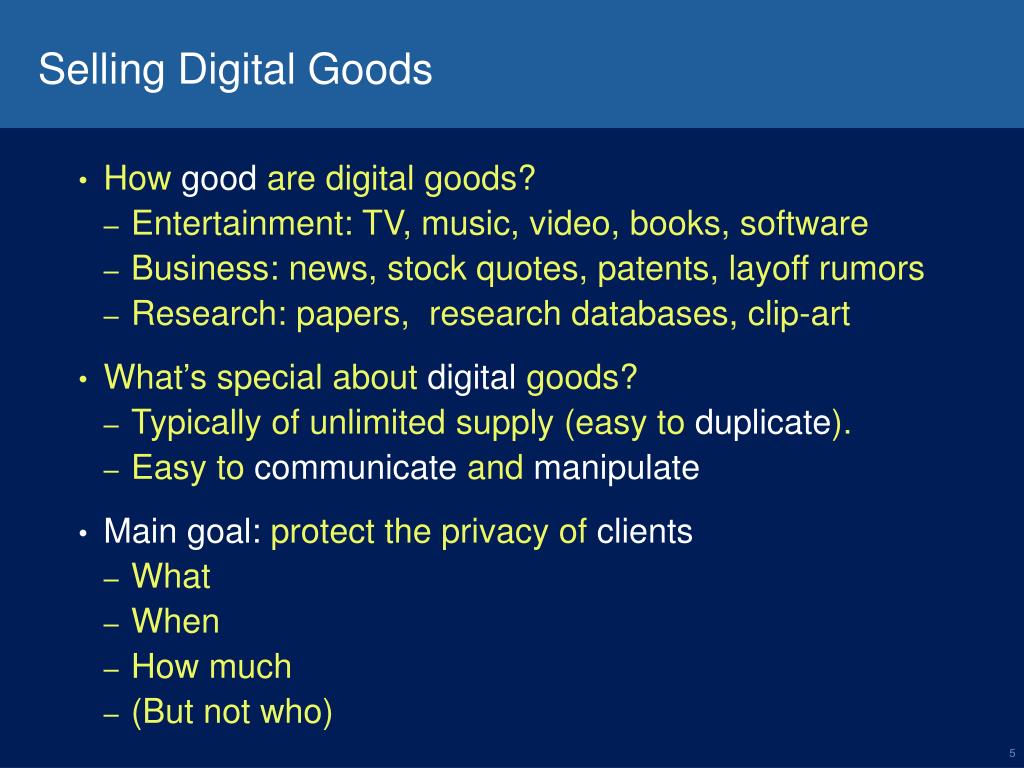 Selling Digital Goods

• How good are digital goods?
– Entertainment: TV, music, video, books, software
– Business: news, stock quotes, patents, layoff rumors
– Research: papers, research databases, clip-art

• What's special about digital goods?
– Typically of unlimited supply (easy to duplicate).
– Easy to communicate and manipulate

• Main goal: protect the privacy of clients
– What
– When
– How much
– (But not who)

5